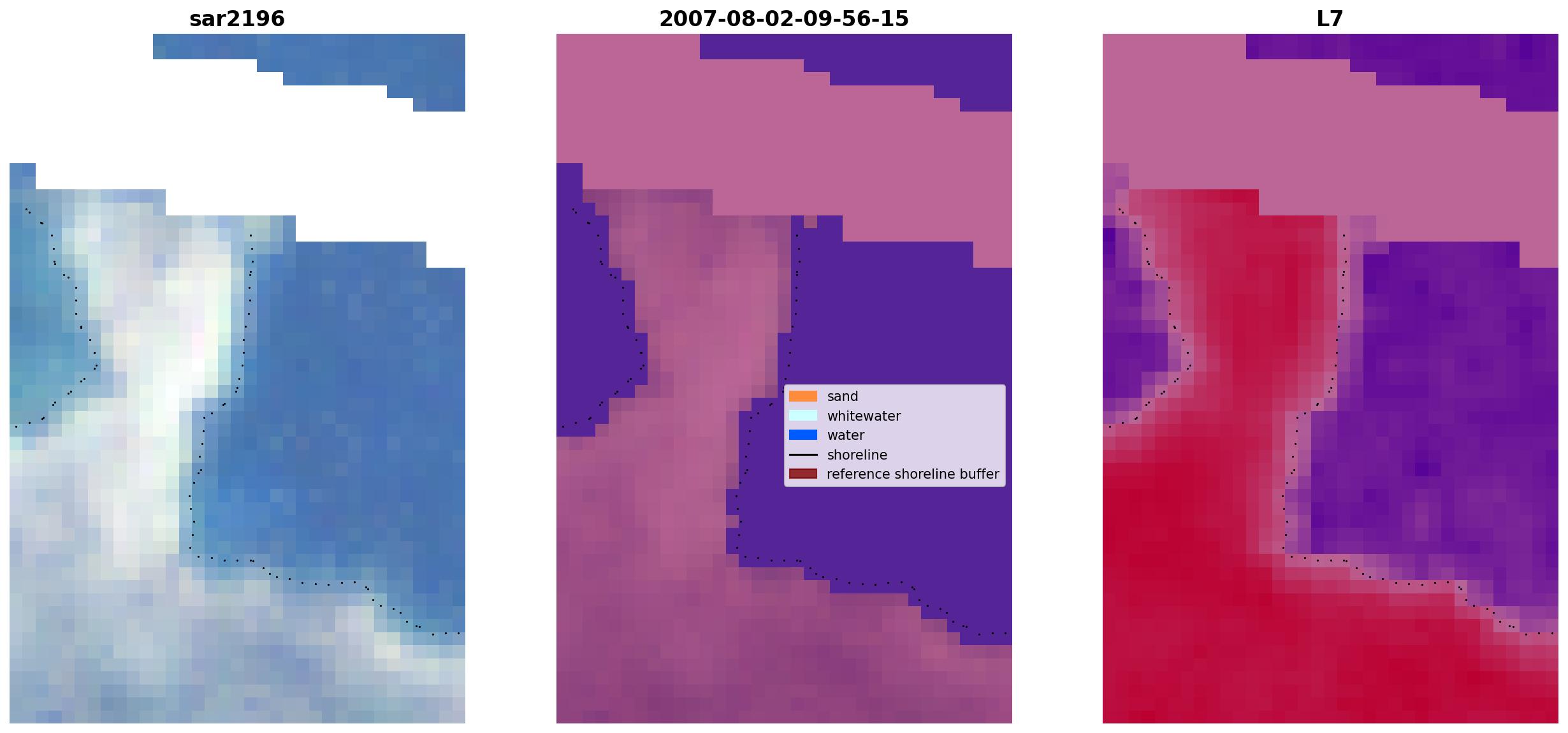 sar2196

2007-08-02-09-56-15

L7

sand
whitewater
water
shoreline
reference shoreline buffer